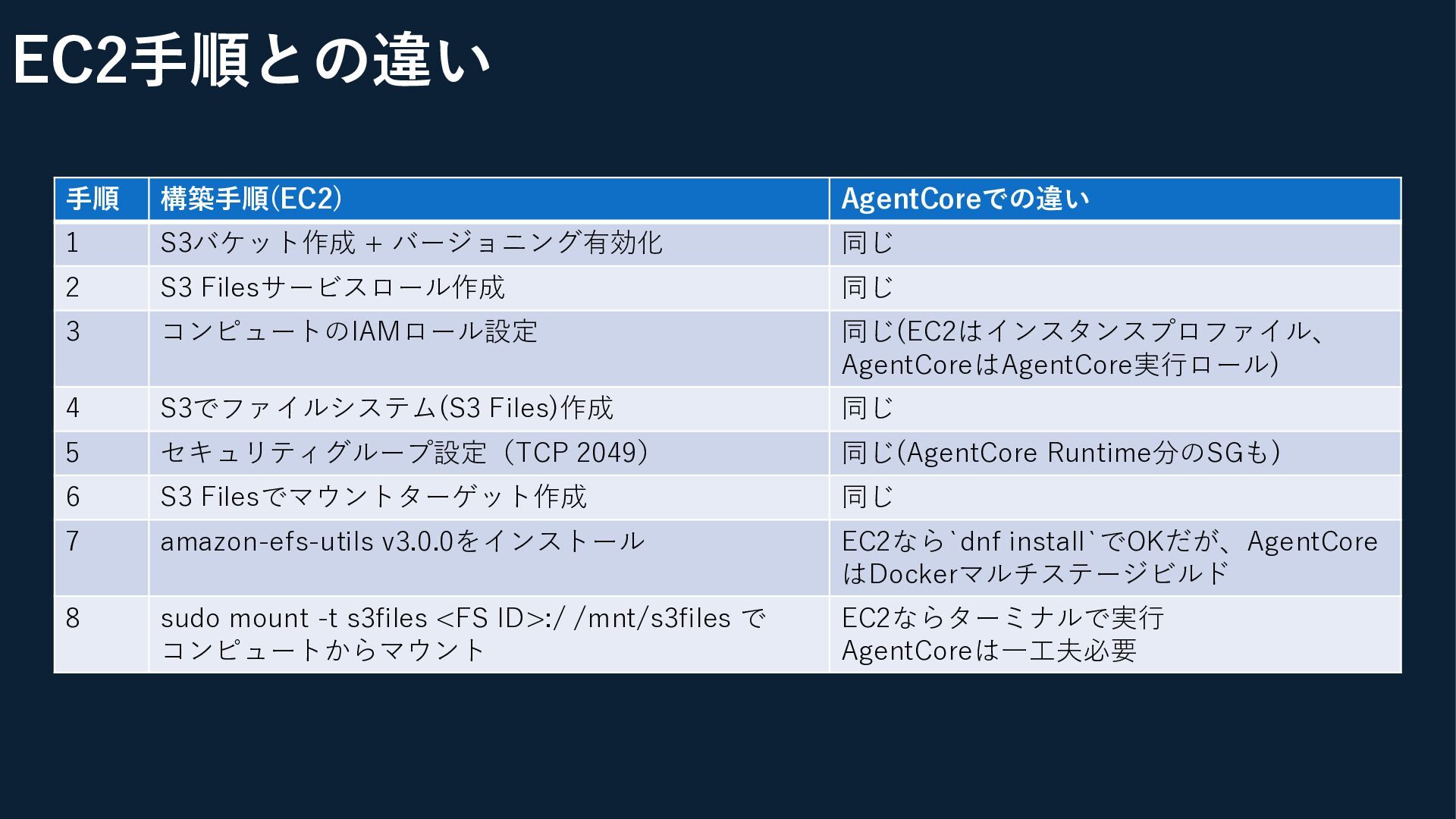 EC2手順との違い

| 手順 | 構築手順(EC2) | AgentCoreでの違い |
|---|---|---|
| 1 | S3バケット作成 + バージョニング有効化 | 同じ |
| 2 | S3 Filesサービスロール作成 | 同じ |
| 3 | コンピュートのIAMロール設定 | 同じ(EC2はインスタンスプロファイル、AgentCoreはAgentCore実行ロール) |
| 4 | S3でファイルシステム(S3 Files)作成 | 同じ |
| 5 | セキュリティグループ設定（TCP 2049） | 同じ(AgentCore Runtime分のSGも) |
| 6 | S3 Filesでマウントターゲット作成 | 同じ |
| 7 | amazon-efs-utils v3.0.0をインストール | EC2なら`dnf install`でOKだが、AgentCoreはDockerマルチステージビルド |
| 8 | sudo mount -t s3files <FS ID>:/ /mnt/s3files でコンピュートからマウント | EC2ならターミナルで実行 AgentCoreは一工夫必要 |